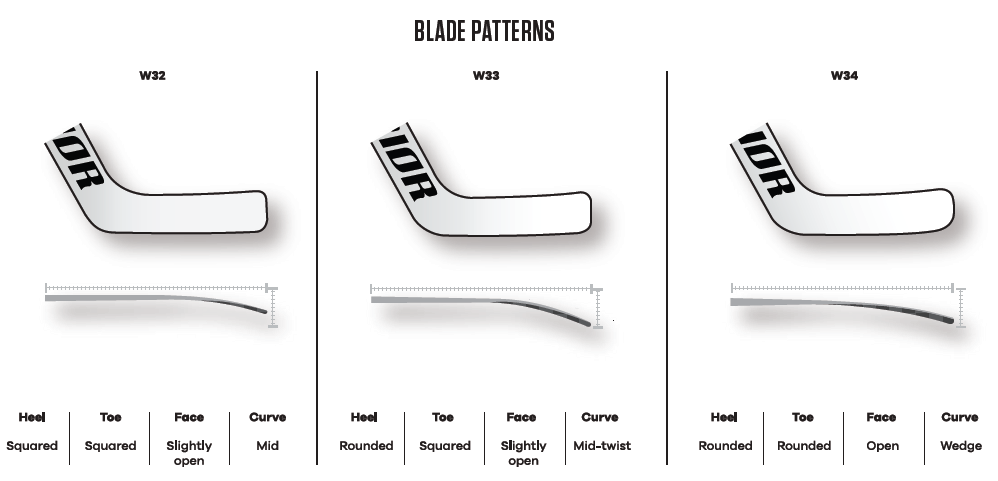 BLADE PATTERNS

W32

IOR

| Heel | Toe | Face | Curve |
|---|---|---|---|
| Squared | Squared | Slightly open | Mid |

W33

IOR

| Heel | Toe | Face | Curve |
|---|---|---|---|
| Rounded | Squared | Slightly open | Mid-twist |

W34

IOR

| Heel | Toe | Face | Curve |
|---|---|---|---|
| Rounded | Rounded | Open | Wedge |